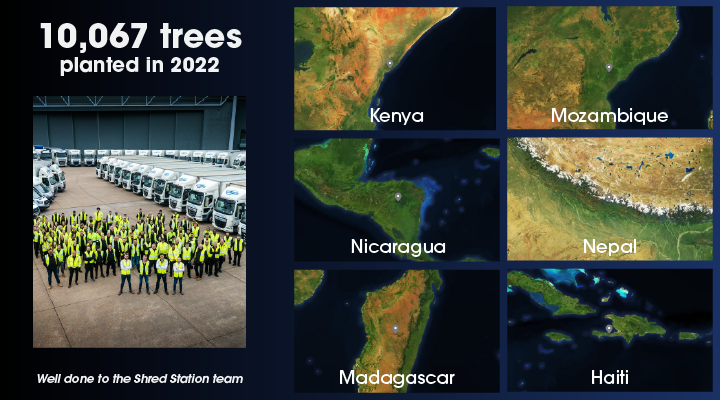 10,067 trees
planted in 2022

Well done to the Shred Station team

Kenya

Mozambique

Nicaragua

Nepal

Madagascar

Haiti